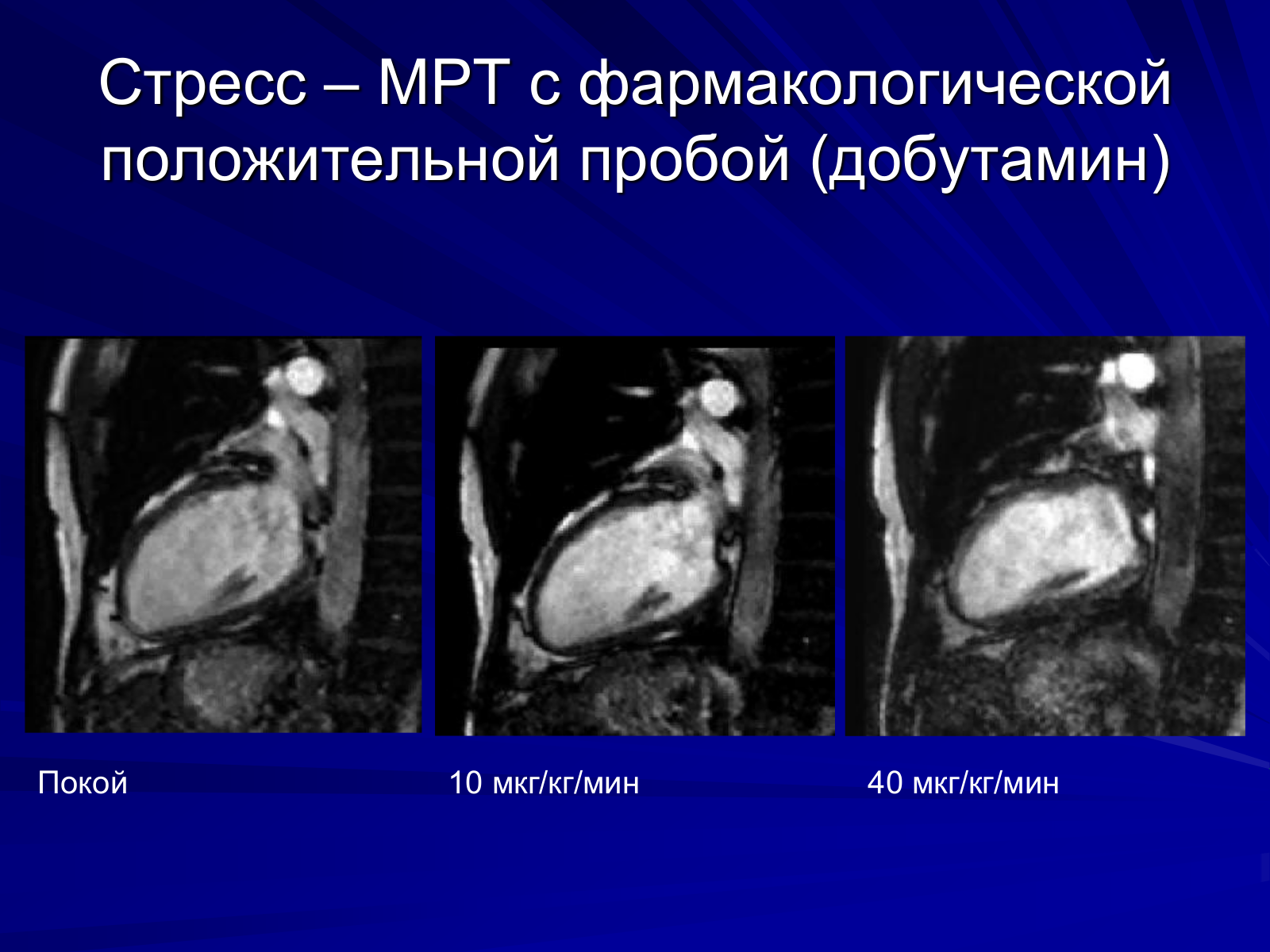 Стресс – МРТ с фармакологической положительной пробой (добутамин)

Покой

10 мкг/кг/мин

40 мкг/кг/мин